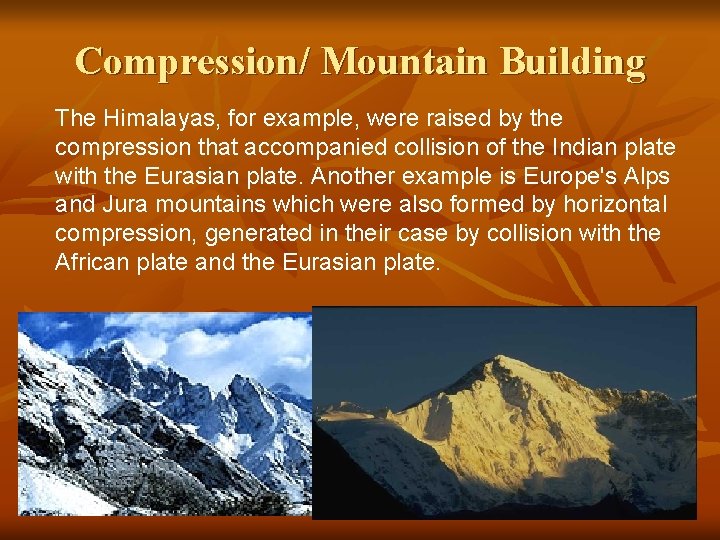 Compression/ Mountain Building

The Himalayas, for example, were raised by the compression that accompanied collision of the Indian plate with the Eurasian plate. Another example is Europe's Alps and Jura mountains which were also formed by horizontal compression, generated in their case by collision with the African plate and the Eurasian plate.